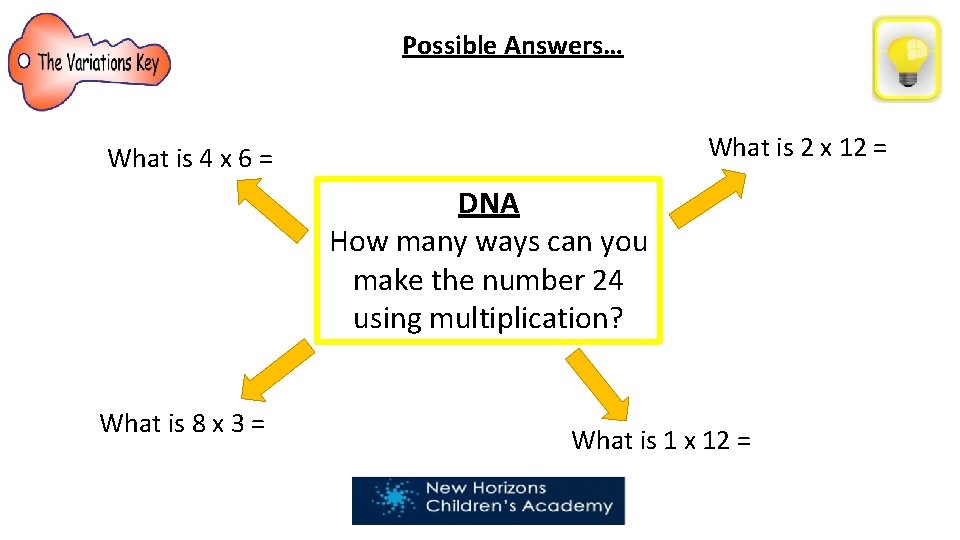 The Variations Key

Possible Answers…

What is 4 x 6 =

What is 2 x 12 =

DNA
How many ways can you make the number 24 using multiplication?

What is 8 x 3 =

What is 1 x 12 =

New Horizons
Children's Academy